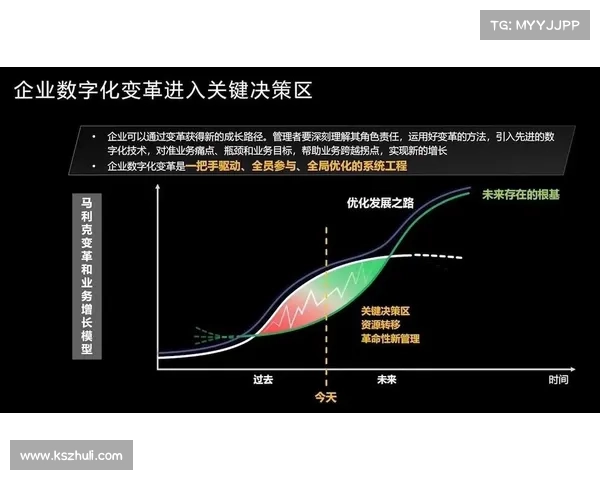 TG: MYYJJPP

企业数字化变革进入关键决策区

• 企业可以通过变革获得新的成长路径。管理者要深刻理解其角色责任，运用好变革的方法，引入先进的数字化技术，对准业务痛点、瓶颈和业务目标，帮助业务跨越拐点，实现新的增长
• 企业数字化变革是一把手驱动、全员参与、全局优化的系统工程

马利克变革和业务增长模型

优化发展之路
未来存在的根基
关键决策区
资源转移
革命性新管理
过去
未来
时间
今天

www.kszhuli.com